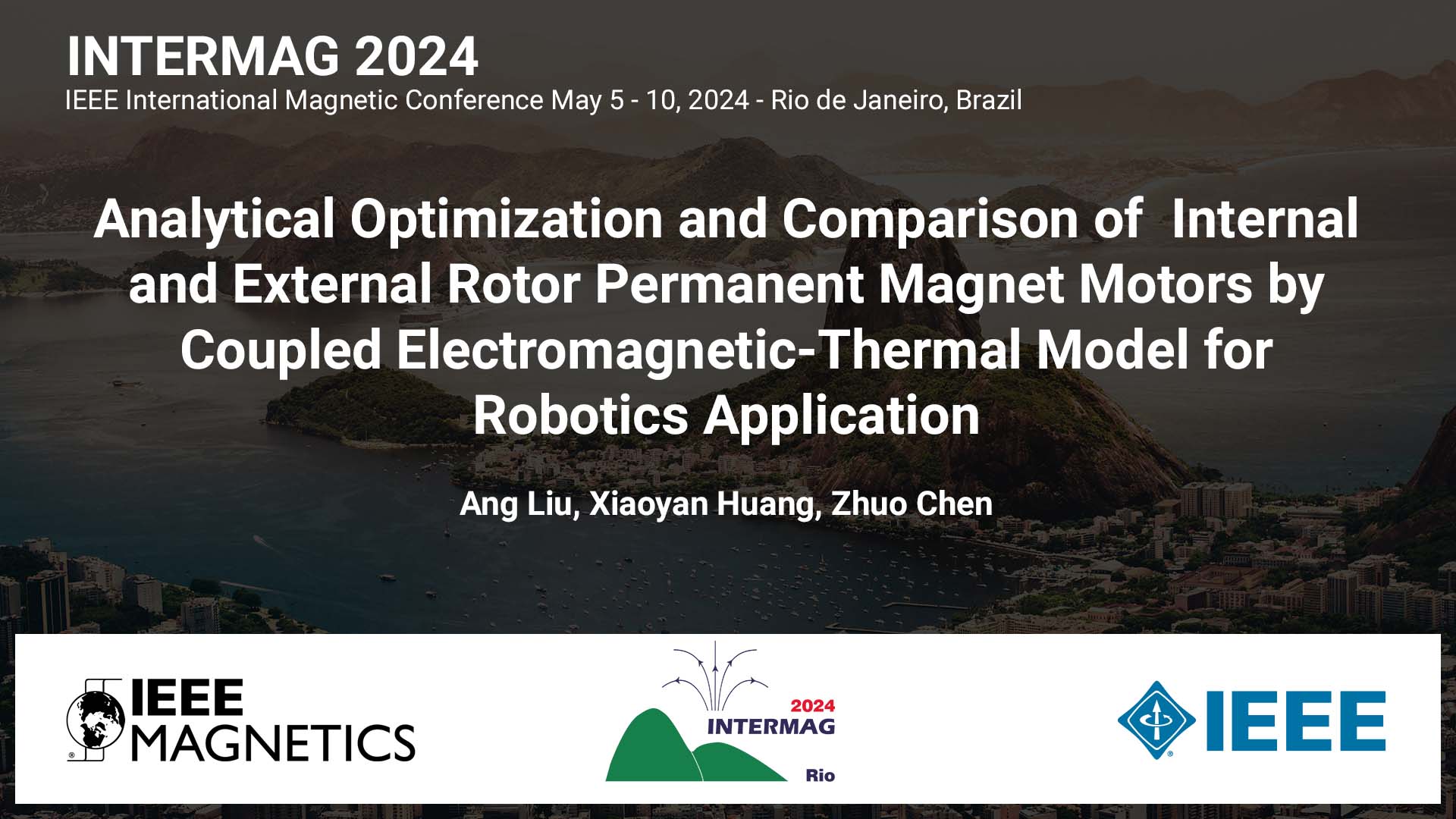 INTERMAG 2024
IEEE International Magnetic Conference May 5 - 10, 2024 - Rio de Janeiro, Brazil

Analytical Optimization and Comparison of Internal and External Rotor Permanent Magnet Motors by Coupled Electromagnetic-Thermal Model for Robotics Application

Ang Liu, Xiaoyan Huang, Zhuo Chen

IEEE MAGNETICS

2024 INTERMAG Rio

IEEE